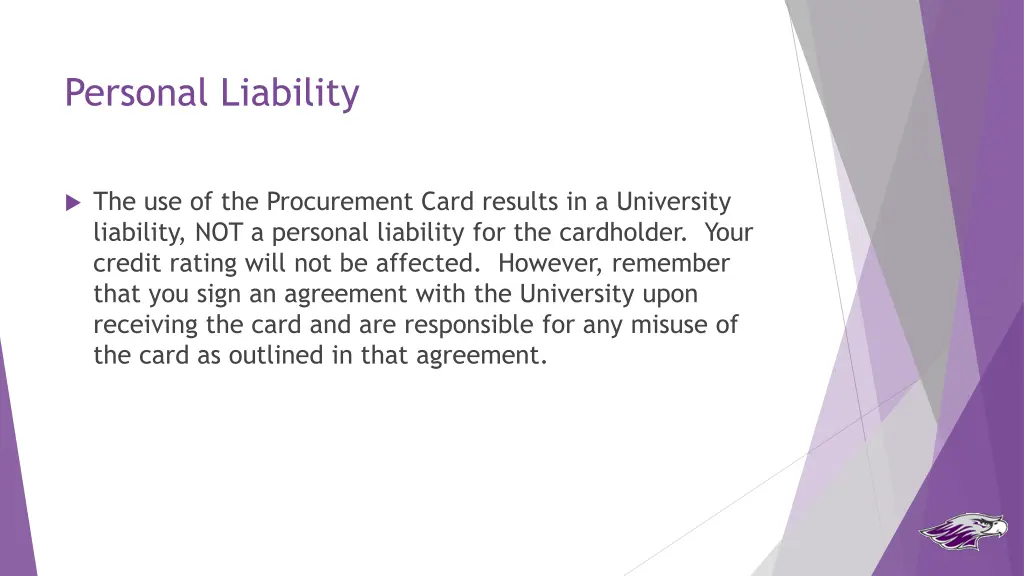 Personal Liability

The use of the Procurement Card results in a University liability, NOT a personal liability for the cardholder. Your credit rating will not be affected. However, remember that you sign an agreement with the University upon receiving the card and are responsible for any misuse of the card as outlined in that agreement.